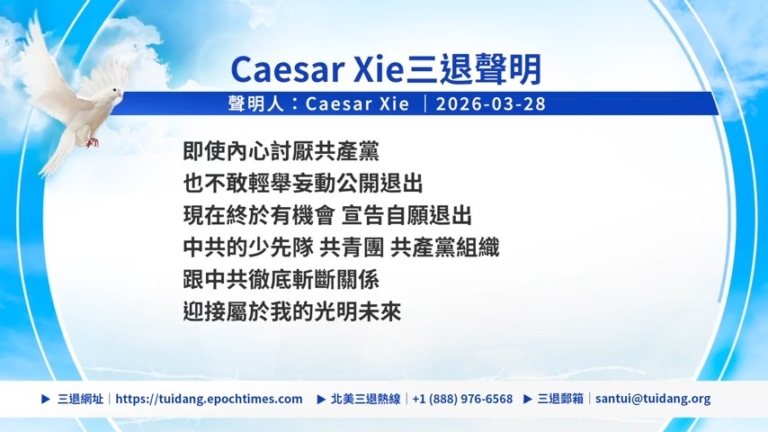 Caesar Xie三退聲明

聲明人：Caesar Xie ｜2026-03-28

即使內心討厭共產黨
也不敢輕舉妄動公開退出
現在終於有機會 宣告自願退出
中共的少先隊 共青團 共產黨組織
跟中共徹底斬斷關係
迎接屬於我的光明未來

▶ 三退網址｜https://tuidang.epochtimes.com ▶ 北美三退熱線｜+1 (888) 976-6568 ▶ 三退郵箱｜santui@tuidang.org